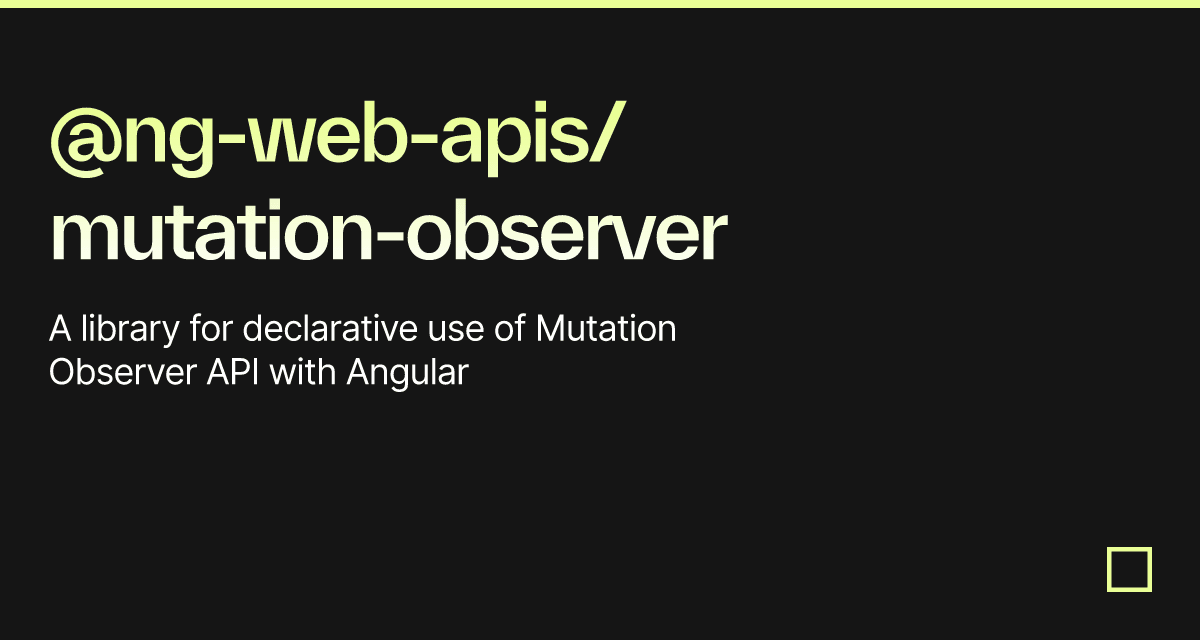 @ng-web-apis/
mutation-observer

A library for declarative use of Mutation Observer API with Angular